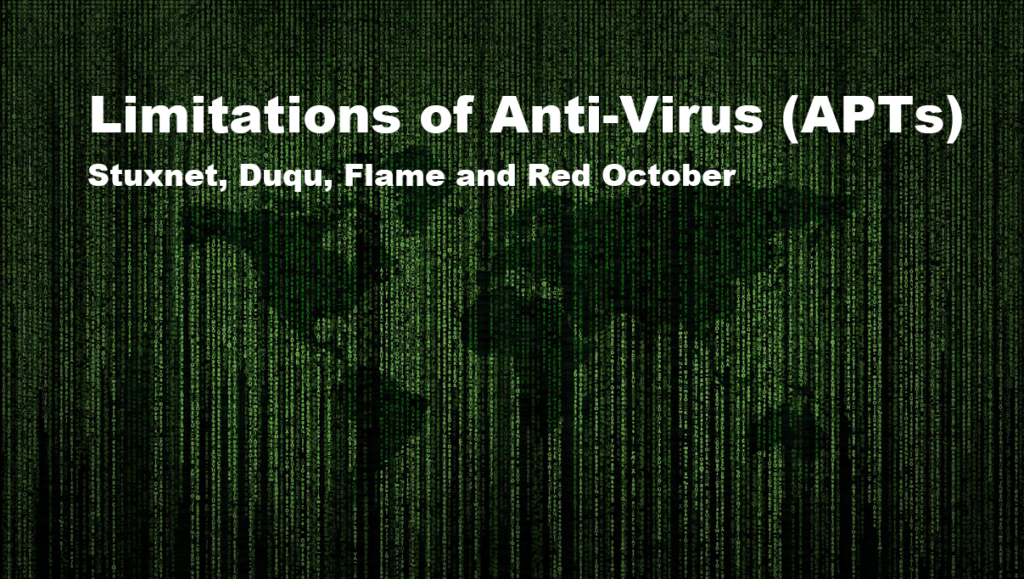 Limitations of Anti-Virus (APTs)
Stuxnet, Duqu, Flame and Red October